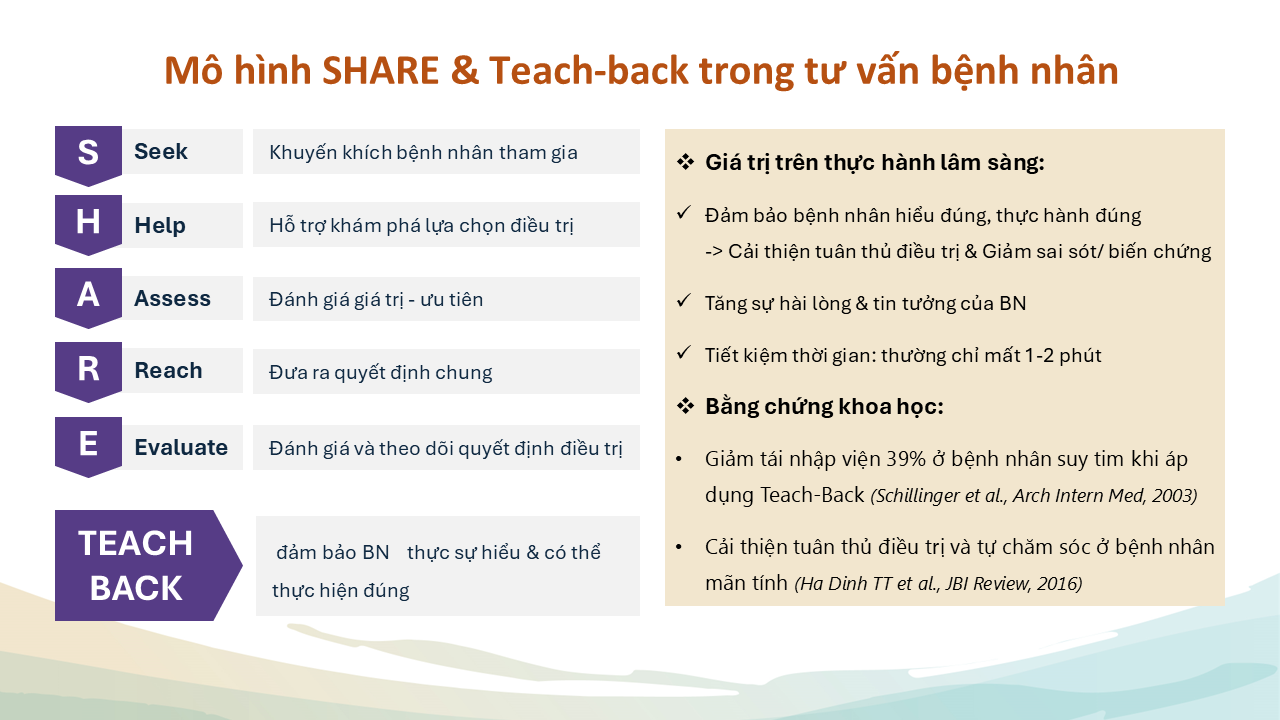 Mô hình SHARE & Teach-back trong tư vấn bệnh nhân

S Seek Khuyến khích bệnh nhân tham gia

H Help Hỗ trợ khám phá lựa chọn điều trị

A Assess Đánh giá giá trị - ưu tiên

R Reach Đưa ra quyết định chung

E Evaluate Đánh giá và theo dõi quyết định điều trị

TEACH BACK đảm bảo BN thực sự hiểu & có thể thực hiện đúng

❖ Giá trị trên thực hành lâm sàng:

✓ Đảm bảo bệnh nhân hiểu đúng, thực hành đúng -> Cải thiện tuân thủ điều trị & Giảm sai sót/ biến chứng

✓ Tăng sự hài lòng & tin tưởng của BN

✓ Tiết kiệm thời gian: thường chỉ mất 1-2 phút

❖ Bằng chứng khoa học:

• Giảm tái nhập viện 39% ở bệnh nhân suy tim khi áp dụng Teach-Back (Schillinger et al., Arch Intern Med, 2003)

• Cải thiện tuân thủ điều trị và tự chăm sóc ở bệnh nhân mãn tính (Ha Dinh TT et al., JBI Review, 2016)